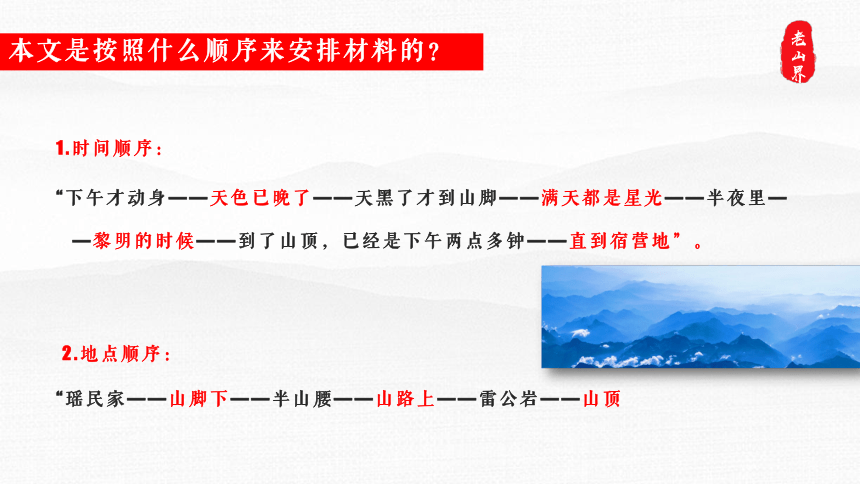 本文是按照什么顺序来安排材料的？

老山界

1.时间顺序：

“下午才动身——天色已晚了——天黑了才到山脚——满天都是星光——半夜里——黎明的时候——到了山顶，已经是下午两点多钟——直到宿营地”。

2.地点顺序：

“瑶民家——山脚下——半山腰——山路上——雷公岩——山顶